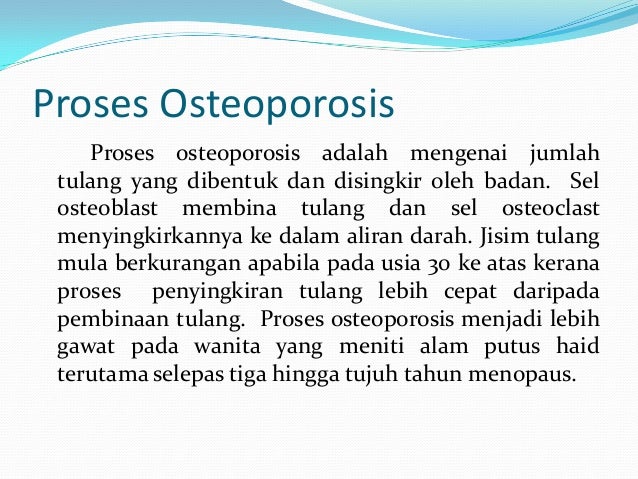 Proses Osteoporosis

Proses osteoporosis adalah mengenai jumlah tulang yang dibentuk dan disingkir oleh badan. Sel osteoblast membina tulang dan sel osteoclast menyingkirkannya ke dalam aliran darah. Jisim tulang mula berkurangan apabila pada usia 30 ke atas kerana proses penyingkiran tulang lebih cepat daripada pembinaan tulang. Proses osteoporosis menjadi lebih gawat pada wanita yang meniti alam putus haid terutama selepas tiga hingga tujuh tahun menopaus.